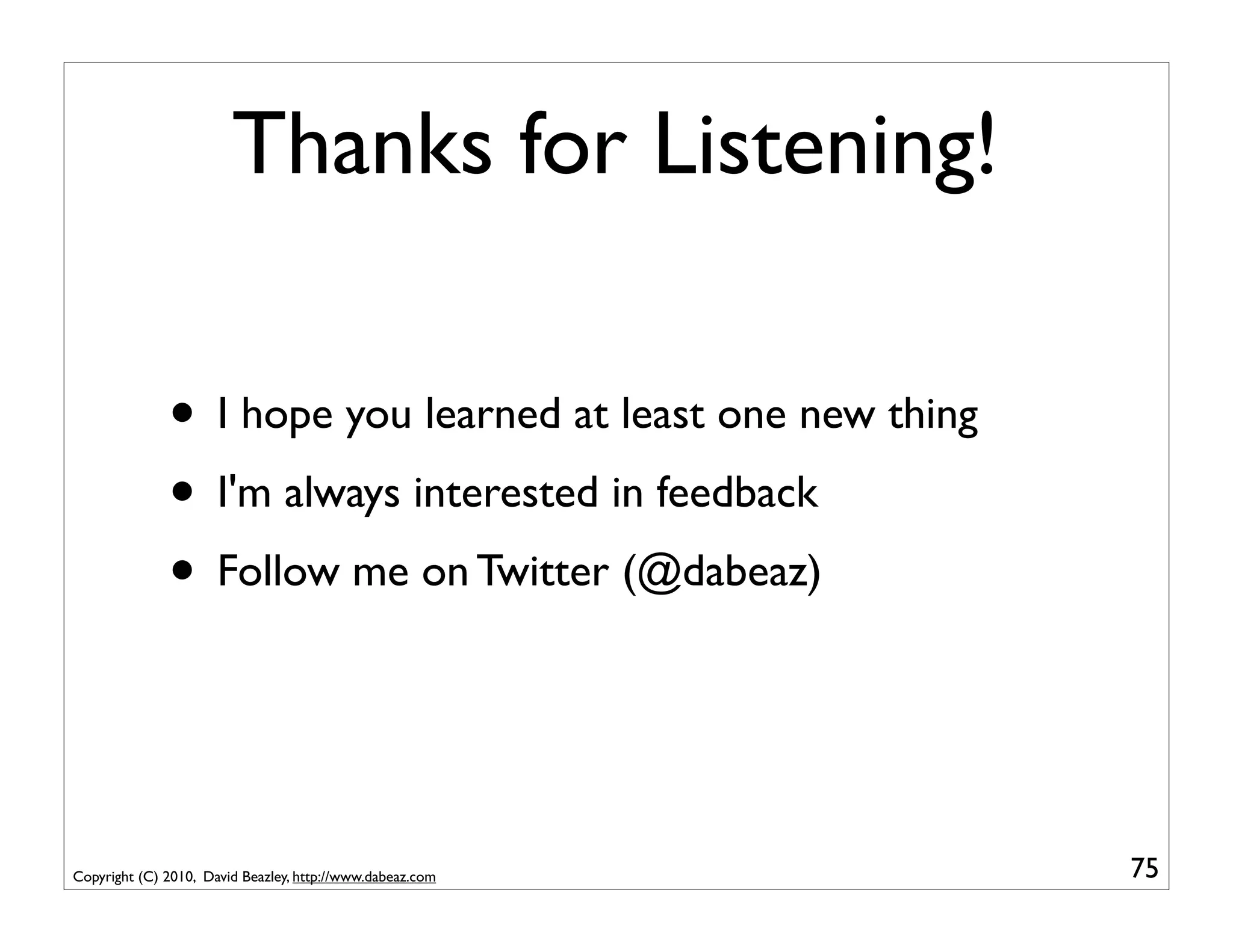 Thanks for Listening!

• I hope you learned at least one new thing
• I'm always interested in feedback
• Follow me on Twitter (@dabeaz)

Copyright (C) 2010, David Beazley, http://www.dabeaz.com

75